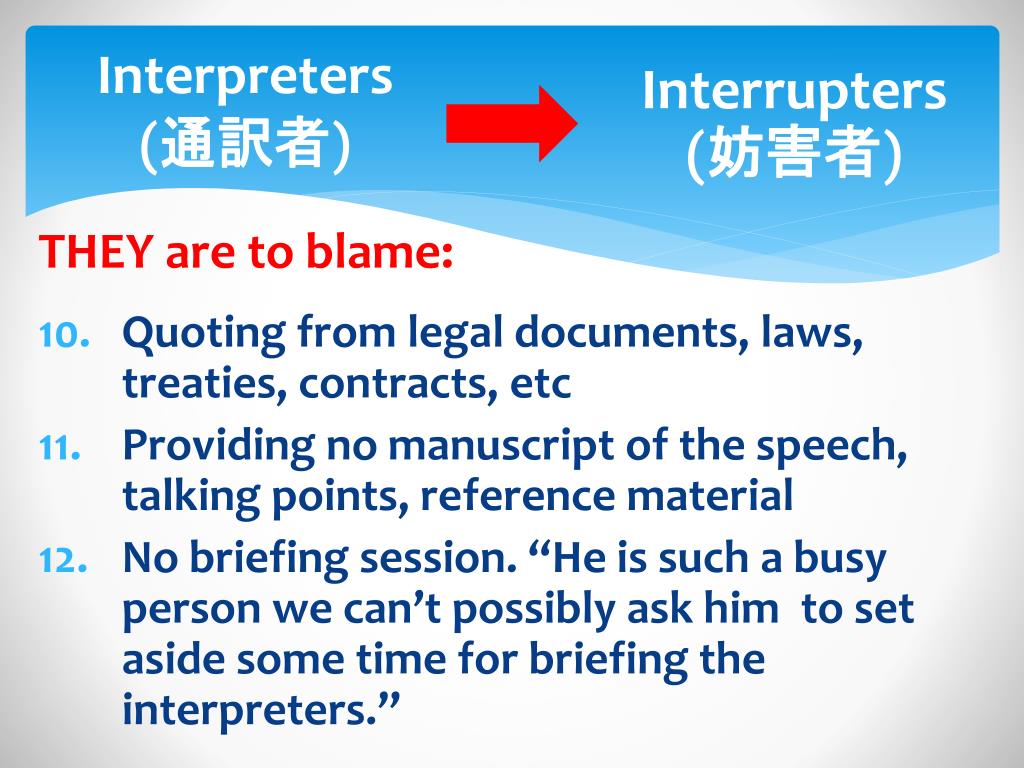 Interpreters
(通訳者)

Interrupters
(妨害者)

THEY are to blame:

10. Quoting from legal documents, laws, treaties, contracts, etc
11. Providing no manuscript of the speech, talking points, reference material
12. No briefing session. “He is such a busy person we can’t possibly ask him to set aside some time for briefing the interpreters.”